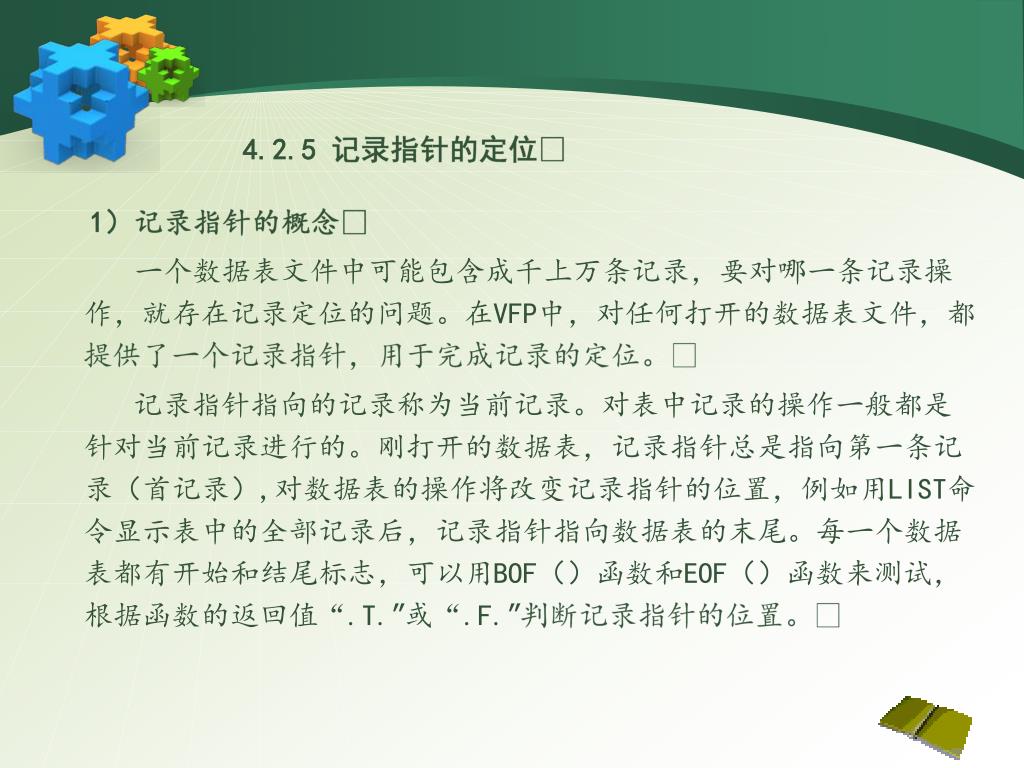 4.2.5 记录指针的定位□

1）记录指针的概念□

一个数据表文件中可能包含成千上万条记录，要对哪一条记录操作，就存在记录定位的问题。在VFP中，对任何打开的数据表文件，都提供了一个记录指针，用于完成记录的定位。□

记录指针指向的记录称为当前记录。对表中记录的操作一般都是针对当前记录进行的。刚打开的数据表，记录指针总是指向第一条记录（首记录），对数据表的操作将改变记录指针的位置，例如用LIST命令显示表中的全部记录后，记录指针指向数据表的末尾。每一个数据表都有开始和结尾标志，可以用BOF（）函数和EOF（）函数来测试，根据函数的返回值“.T.”或“.F.”判断记录指针的位置。□